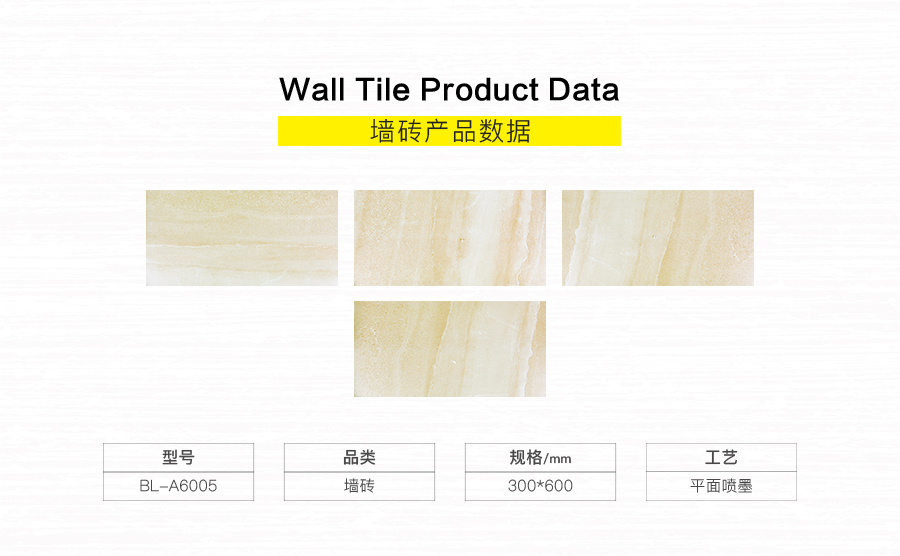 Wall Tile Product Data

墙砖产品数据

| 型号 | 品类 | 规格/mm | 工艺 |
|---|---|---|---|
| BL-A6005 | 墙砖 | 300*600 | 平面喷墨 |